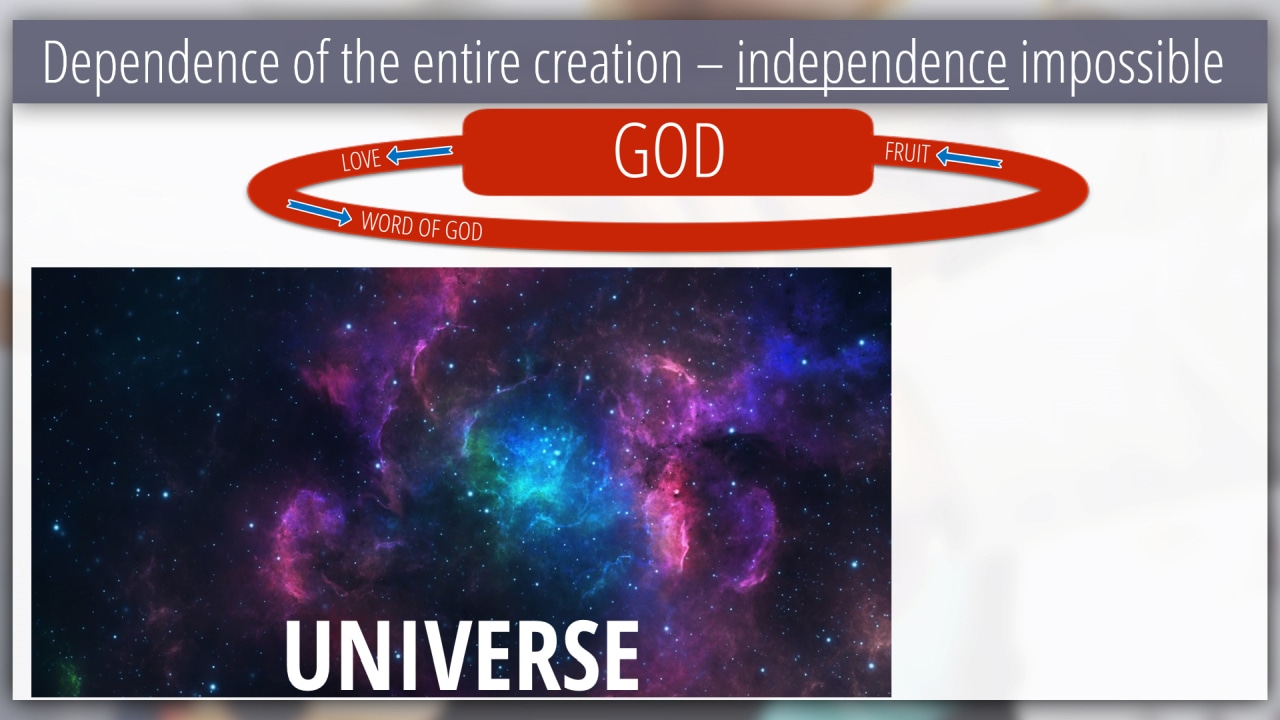 Dependence of the entire creation – independence impossible

LOVE

GOD

FRUIT

WORD OF GOD

UNIVERSE